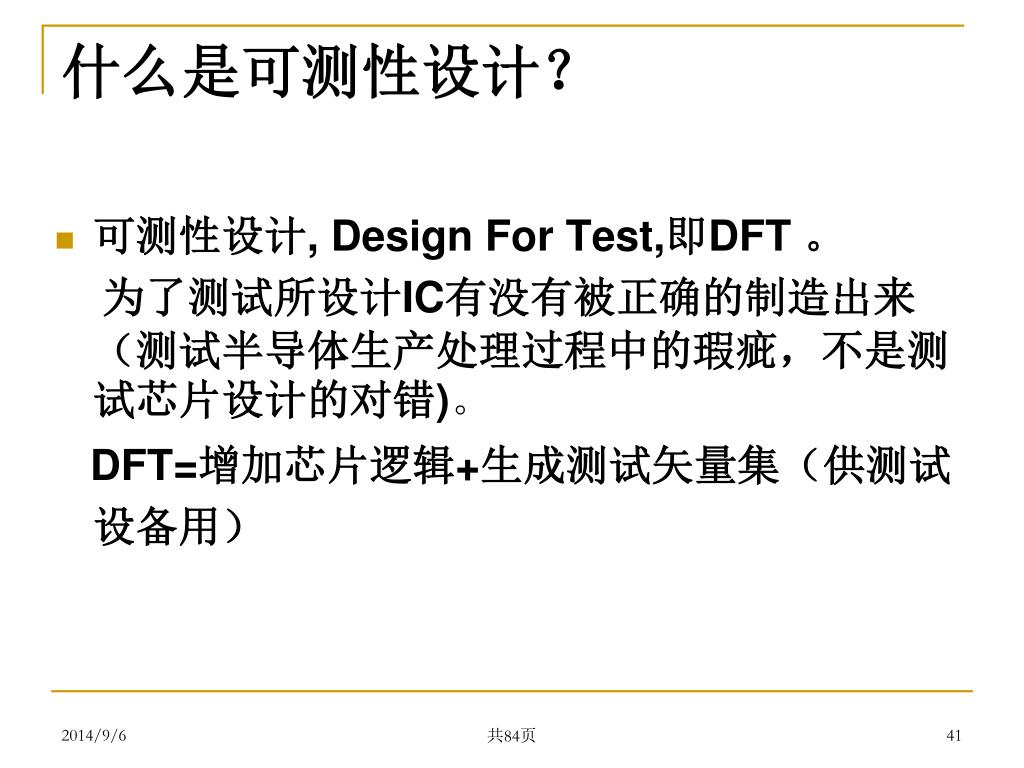 什么是可测性设计？

可测性设计, Design For Test,即DFT 。
为了测试所设计IC有没有被正确的制造出来（测试半导体生产处理过程中的瑕疵，不是测试芯片设计的对错)。

DFT=增加芯片逻辑+生成测试矢量集（供测试设备用）

2014/9/6 共84页 41